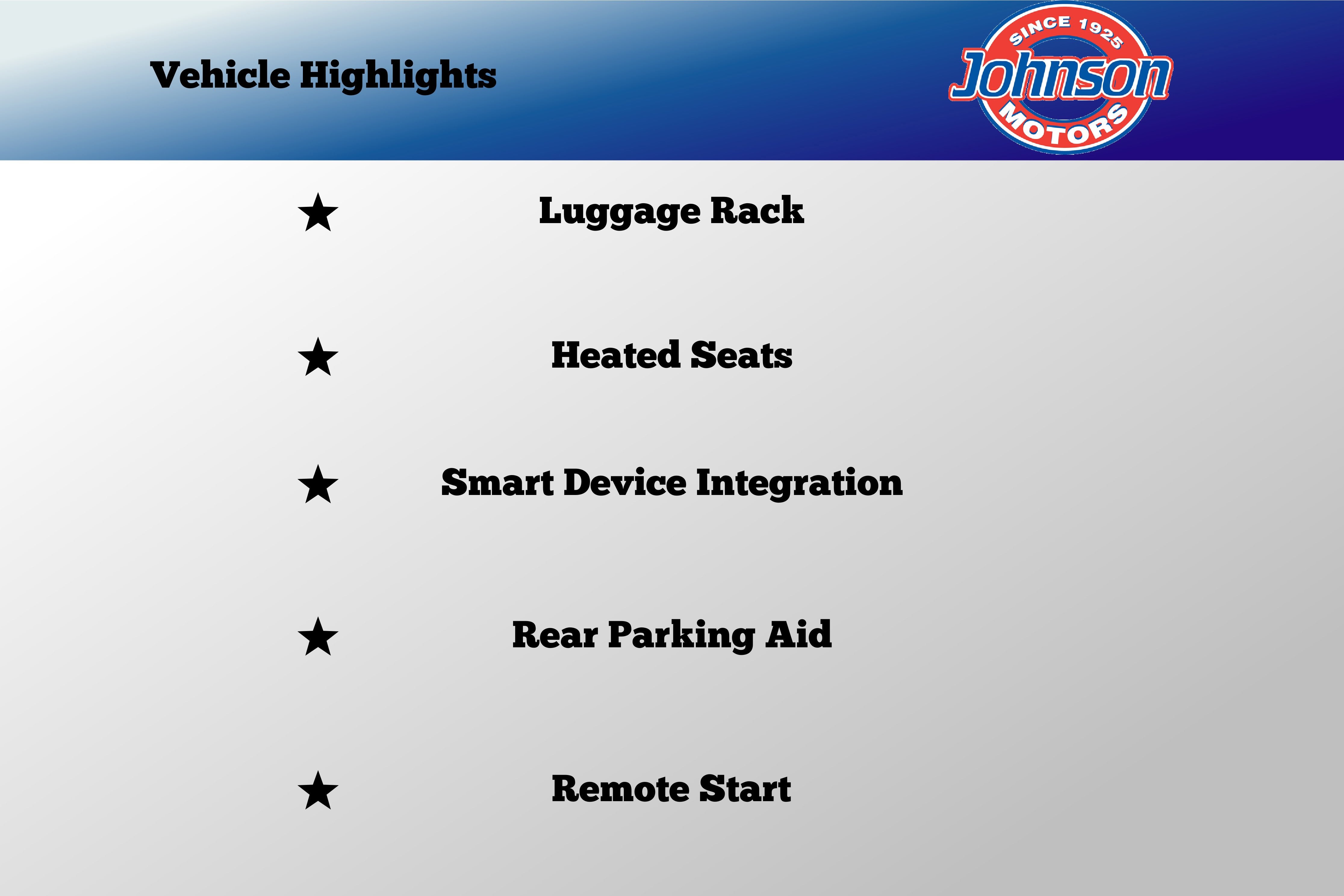 Vehicle Highlights

SINCE 1925
Johnson
MOTORS

★ Luggage Rack

★ Heated Seats

★ Smart Device Integration

★ Rear Parking Aid

★ Remote Start